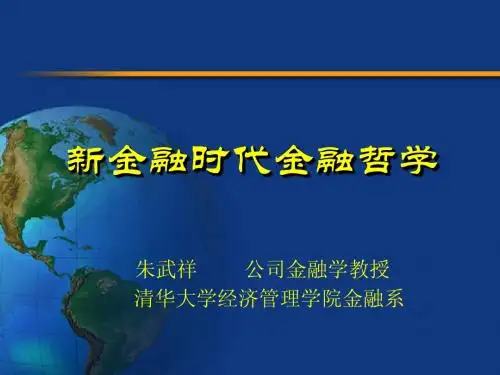 新金融时代金融哲学

朱武祥　　公司金融学教授
清华大学经济管理学院金融系